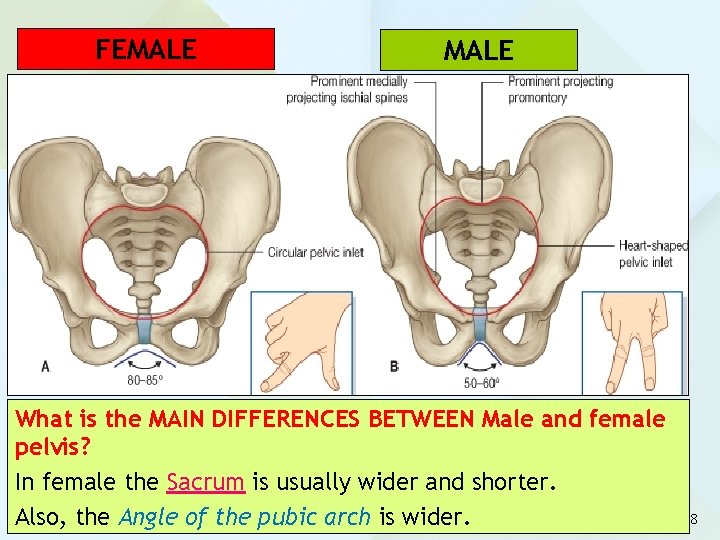 FEMALE

MALE

Prominent medially projecting ischial spines

Prominent projecting promontory

Circular pelvic inlet

Heart-shaped pelvic inlet

A

80–85°

B

50–60°

What is the MAIN DIFFERENCES BETWEEN Male and female pelvis?

In female the Sacrum is usually wider and shorter.

Also, the Angle of the pubic arch is wider.

8